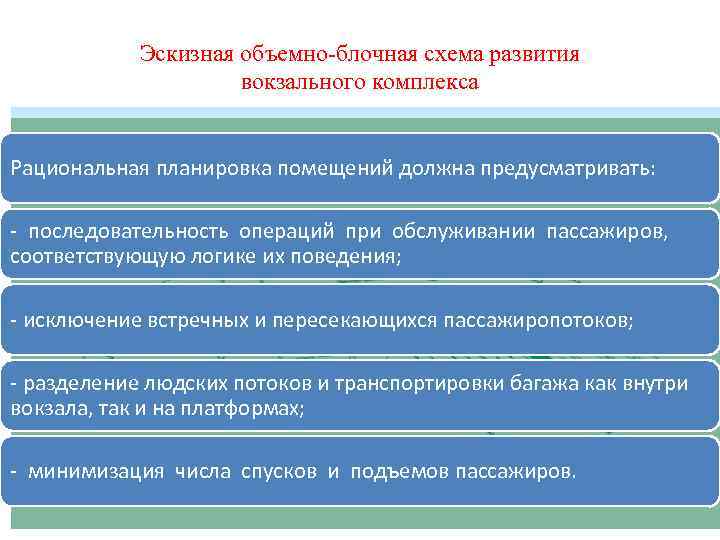 Эскизная объемно-блочная схема развития вокзального комплекса

Рациональная планировка помещений должна предусматривать:

- последовательность операций при обслуживании пассажиров, соответствующую логике их поведения;

- исключение встречных и пересекающихся пассажиропотоков;

- разделение людских потоков и транспортировки багажа как внутри вокзала, так и на платформах;

- минимизация числа спусков и подъемов пассажиров.